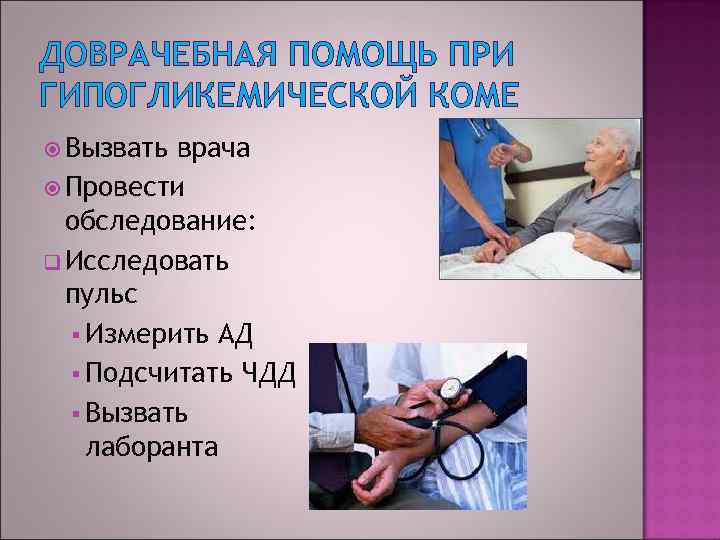 ДОВРАЧЕБНАЯ ПОМОЩЬ ПРИ ГИПОГЛИКЕМИЧЕСКОЙ КОМЕ

Вызвать врача

Провести обследование:

Исследовать пульс

Измерить АД

Подсчитать ЧДД

Вызвать лаборанта